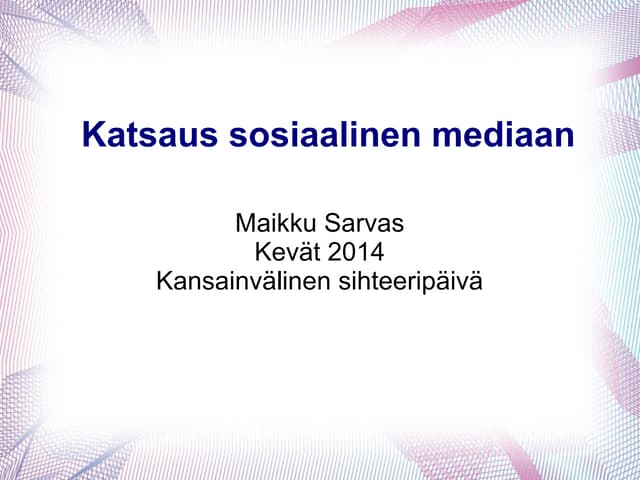 Katsaus sosiaalinen mediaan

Maikku Sarvas
Kevät 2014
Kansainvälinen sihteeripäivä